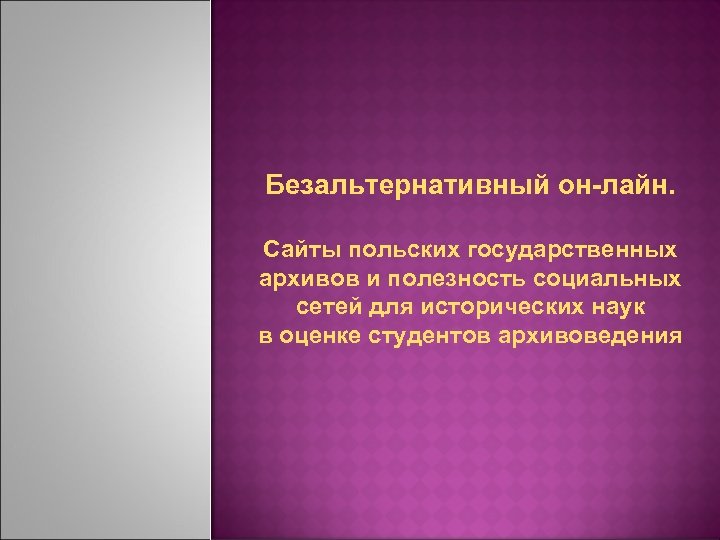 Безальтернативный он-лайн.

Сайты польских государственных архивов и полезность социальных сетей для исторических наук в оценке студентов архивоведения